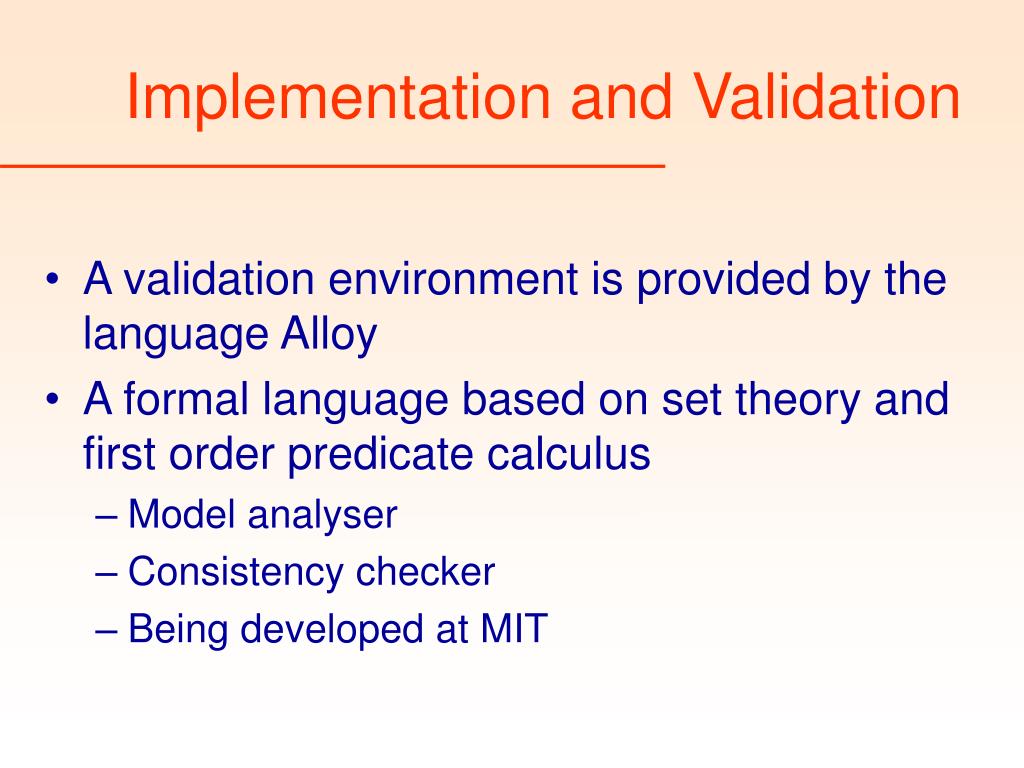 Implementation and Validation

• A validation environment is provided by the language Alloy
• A formal language based on set theory and first order predicate calculus
– Model analyser
– Consistency checker
– Being developed at MIT